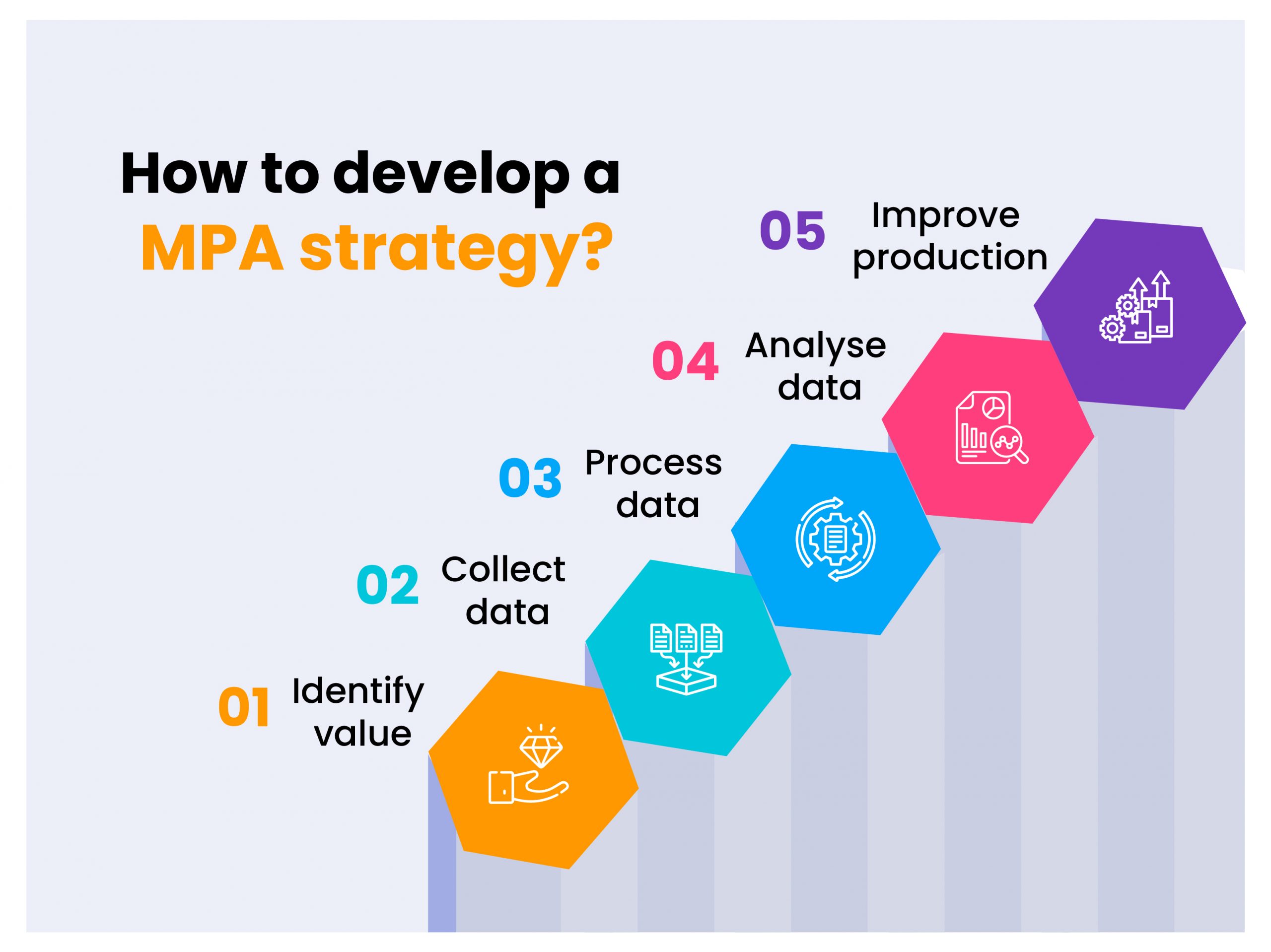 How to develop a MPA strategy?

05 Improve production

04 Analyse data

03 Process data

02 Collect data

01 Identify value